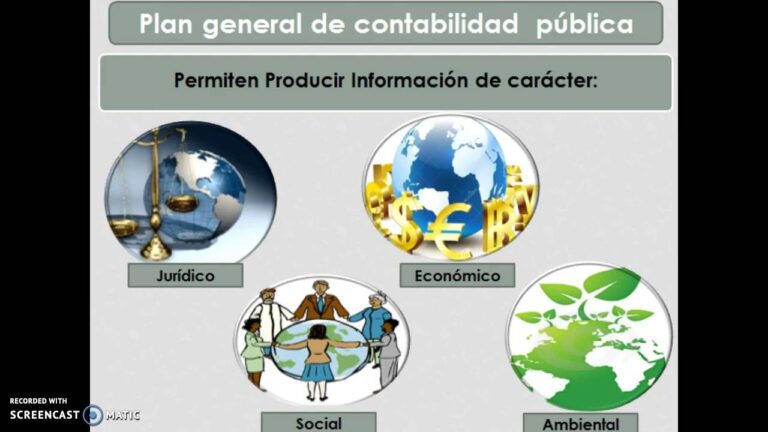 Plan general de contabilidad pública

Permiten Producir Información de carácter:

Jurídico

Económico

Social

Ambiental

RECORDED WITH
SCREENCAST MATIC